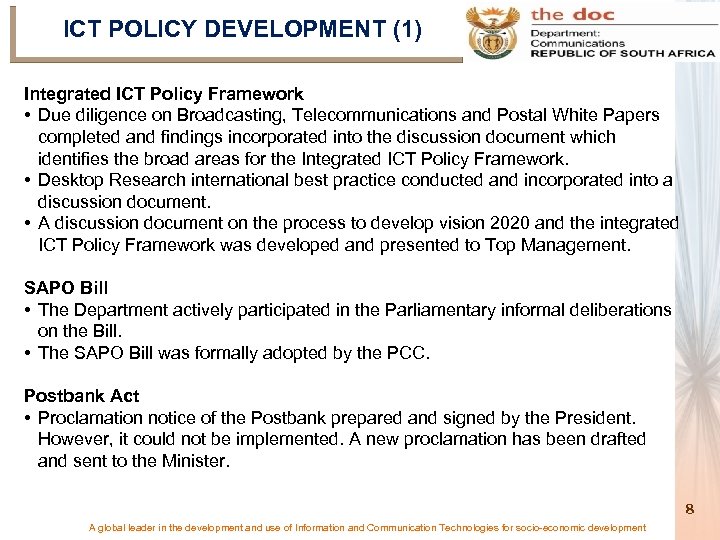 ICT POLICY DEVELOPMENT (1)

the doc
Department:
Communications
REPUBLIC OF SOUTH AFRICA

Integrated ICT Policy Framework
• Due diligence on Broadcasting, Telecommunications and Postal White Papers completed and findings incorporated into the discussion document which identifies the broad areas for the Integrated ICT Policy Framework.
• Desktop Research international best practice conducted and incorporated into a discussion document.
• A discussion document on the process to develop vision 2020 and the integrated ICT Policy Framework was developed and presented to Top Management.

SAPO Bill
• The Department actively participated in the Parliamentary informal deliberations on the Bill.
• The SAPO Bill was formally adopted by the PCC.

Postbank Act
• Proclamation notice of the Postbank prepared and signed by the President. However, it could not be implemented. A new proclamation has been drafted and sent to the Minister.

8

A global leader in the development and use of Information and Communication Technologies for socio-economic development